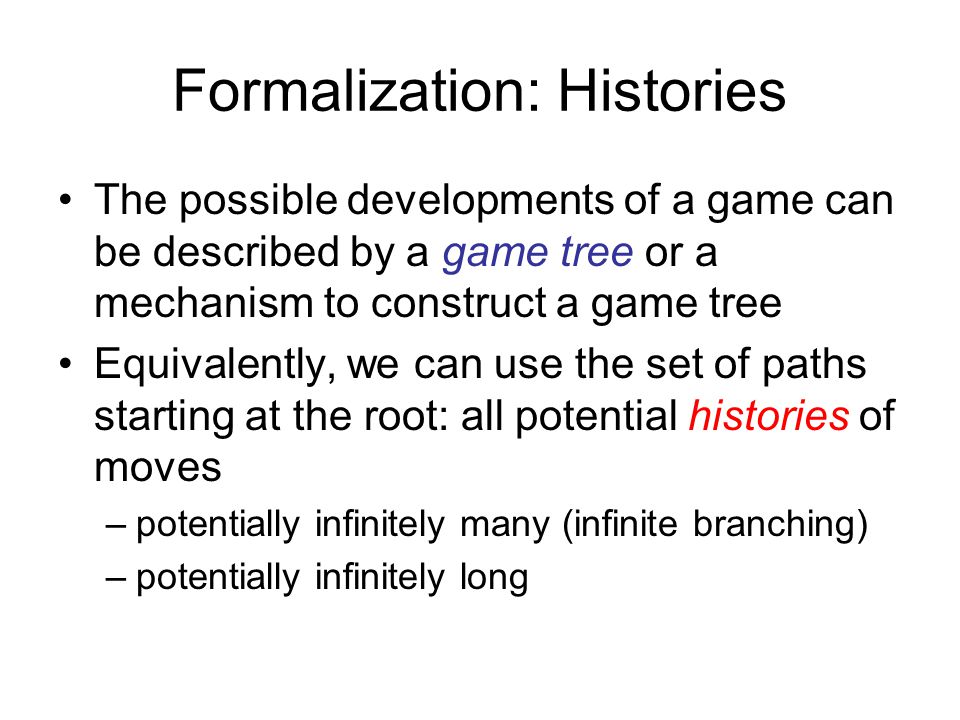 Formalization: Histories

• The possible developments of a game can be described by a game tree or a mechanism to construct a game tree

• Equivalently, we can use the set of paths starting at the root: all potential histories of moves
– potentially infinitely many (infinite branching)
– potentially infinitely long